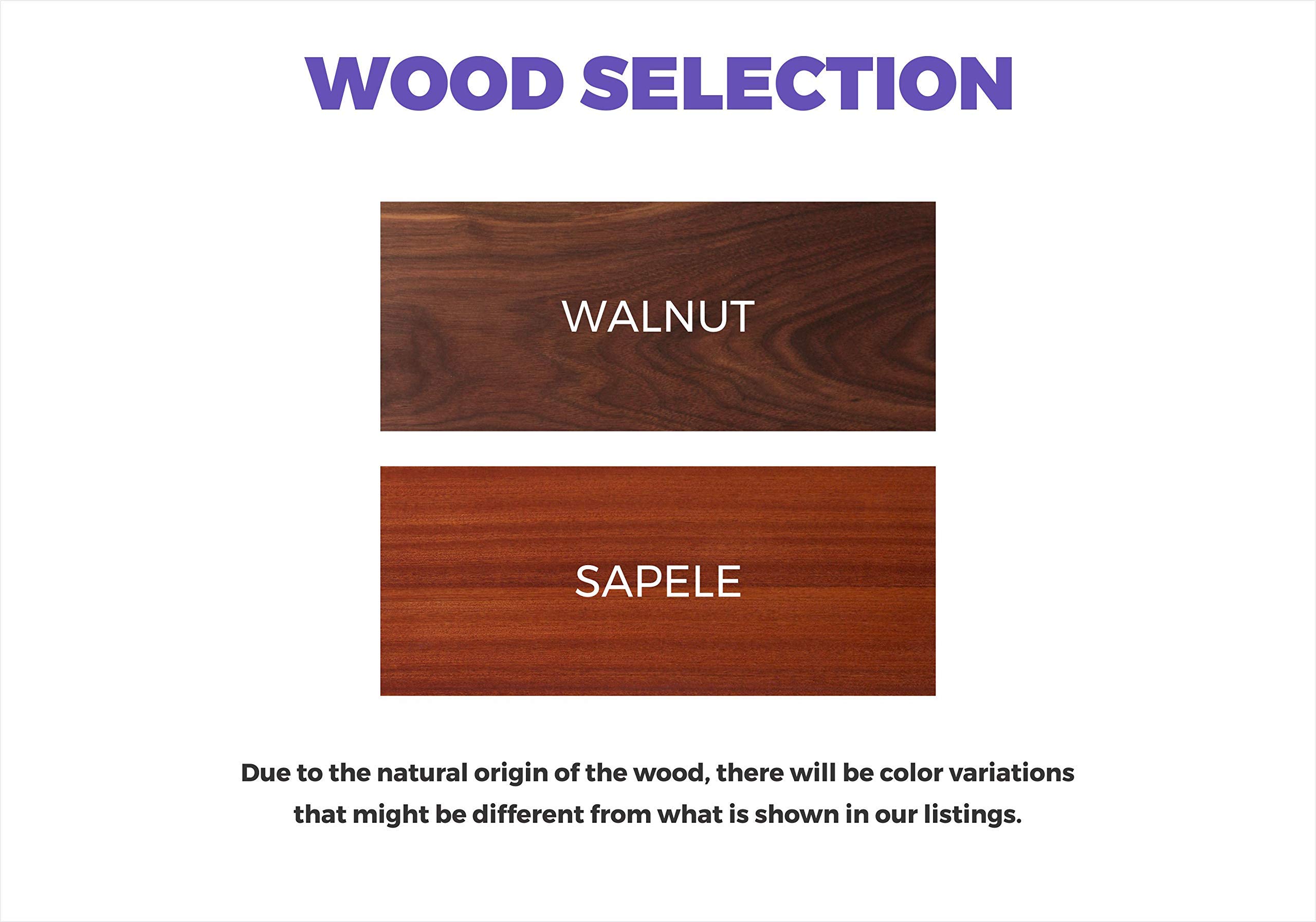 WOOD SELECTION

WALNUT

SAPELE

Due to the natural origin of the wood, there will be color variations that might be different from what is shown in our listings.